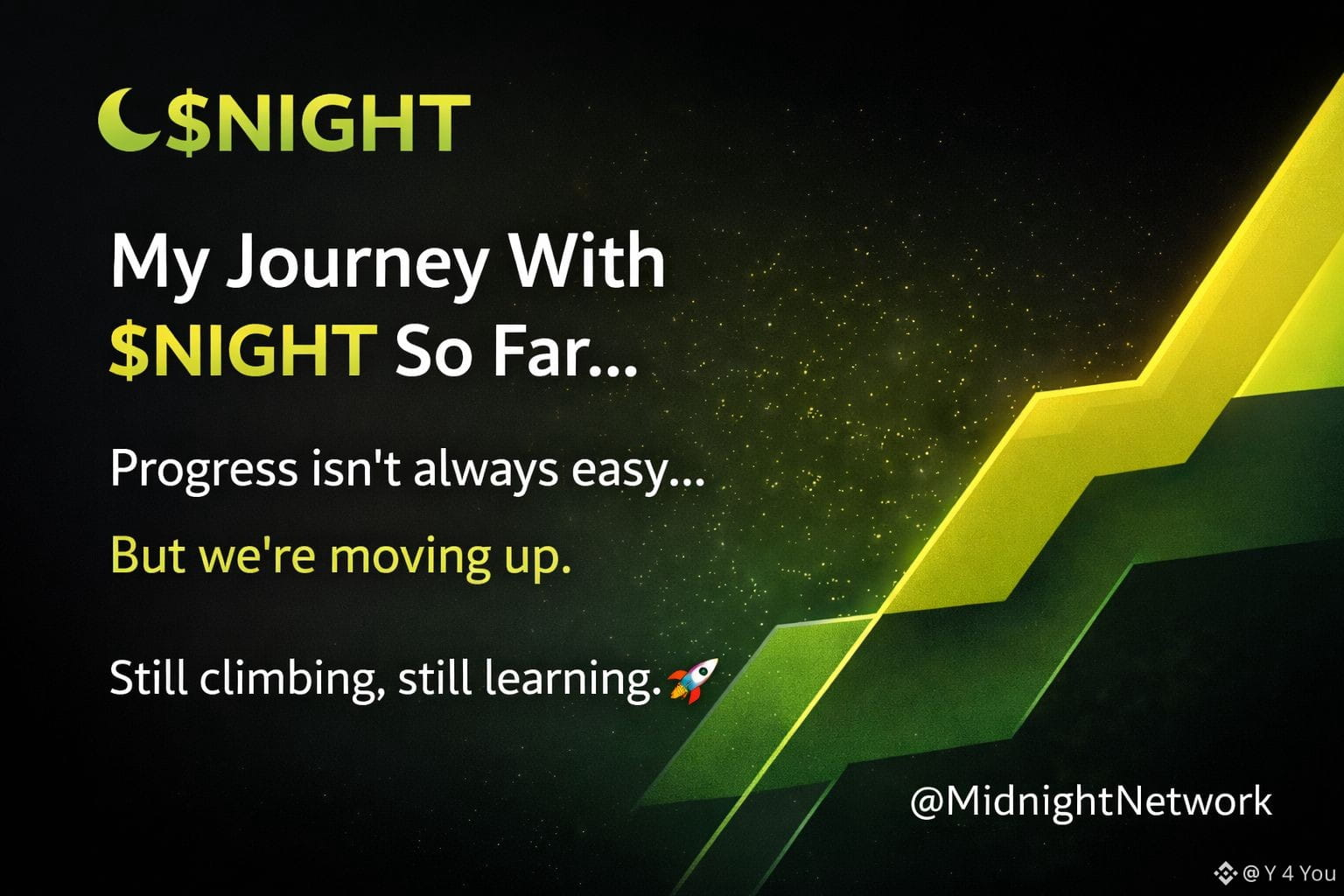 $NIGHT

My Journey With $NIGHT So Far...

Progress isn't always easy...

But we're moving up.

Still climbing, still learning.🚀

@MidnightNetwork

@Y 4 You